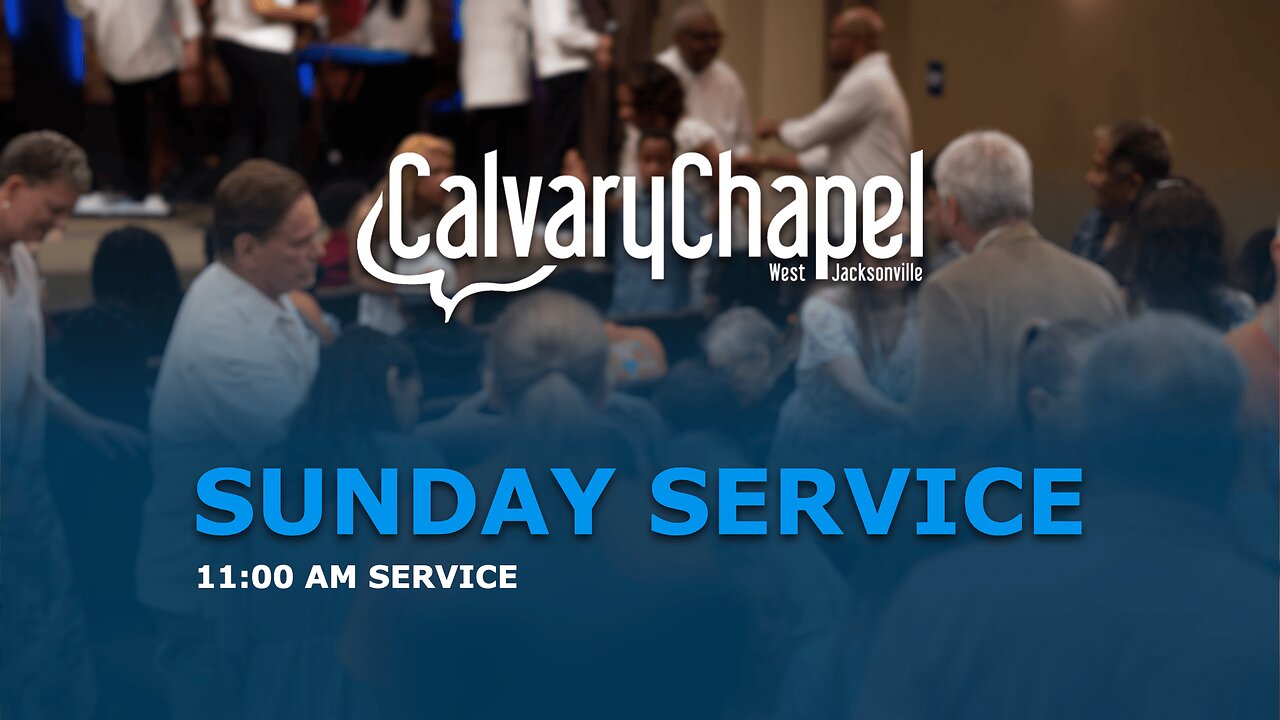 CalvaryChapel
West Jacksonville

SUNDAY SERVICE
11:00 AM SERVICE